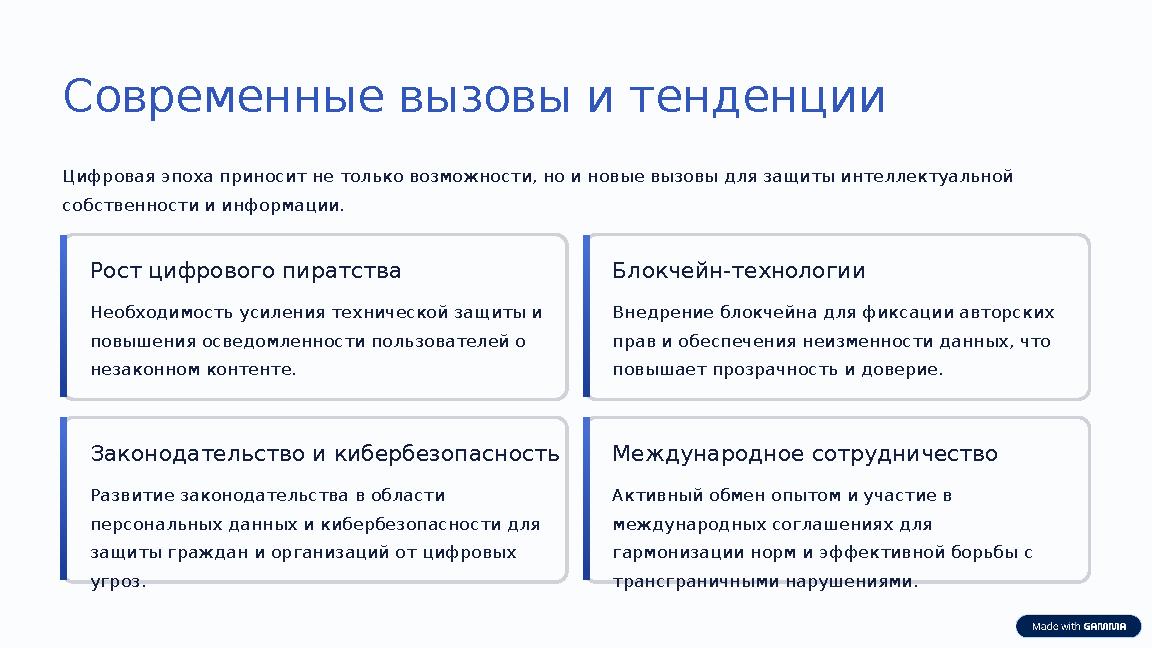 Современные вызовы и тенденции

Цифровая эпоха приносит не только возможности, но и новые вызовы для защиты интеллектуальной собственности и информации.

Рост цифрового пиратства

Необходимость усиления технической защиты и повышения осведомленности пользователей о незаконном контенте.

Блокчейн-технологии

Внедрение блокчейна для фиксации авторских прав и обеспечения неизменности данных, что повышает прозрачность и доверие.

Законодательство и кибербезопасность

Развитие законодательства в области персональных данных и кибербезопасности для защиты граждан и организаций от цифровых угроз.

Международное сотрудничество

Активный обмен опытом и участие в международных соглашениях для гармонизации норм и эффективной борьбы с трансграничными нарушениями.

Made with GAMMA